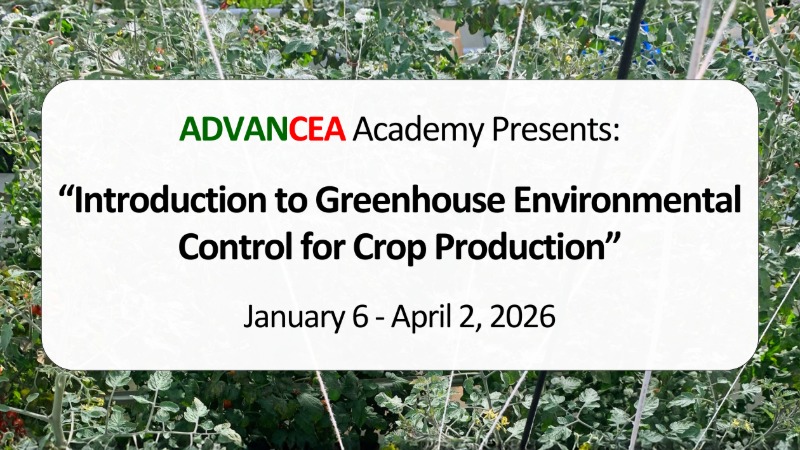 ADVANCEA Academy Presents:

“Introduction to Greenhouse Environmental Control for Crop Production”

January 6 - April 2, 2026